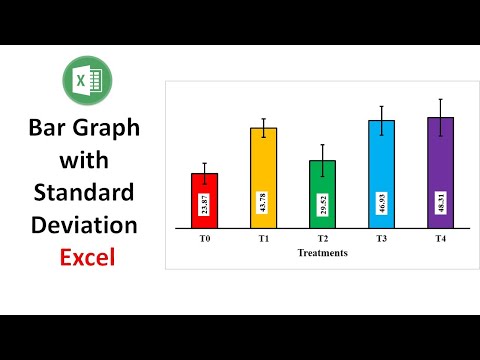 X

Bar Graph with Standard Deviation Excel

23.87
43.78
29.52
46.93
48.31
T0
T1
T2
T3
T4
Treatments